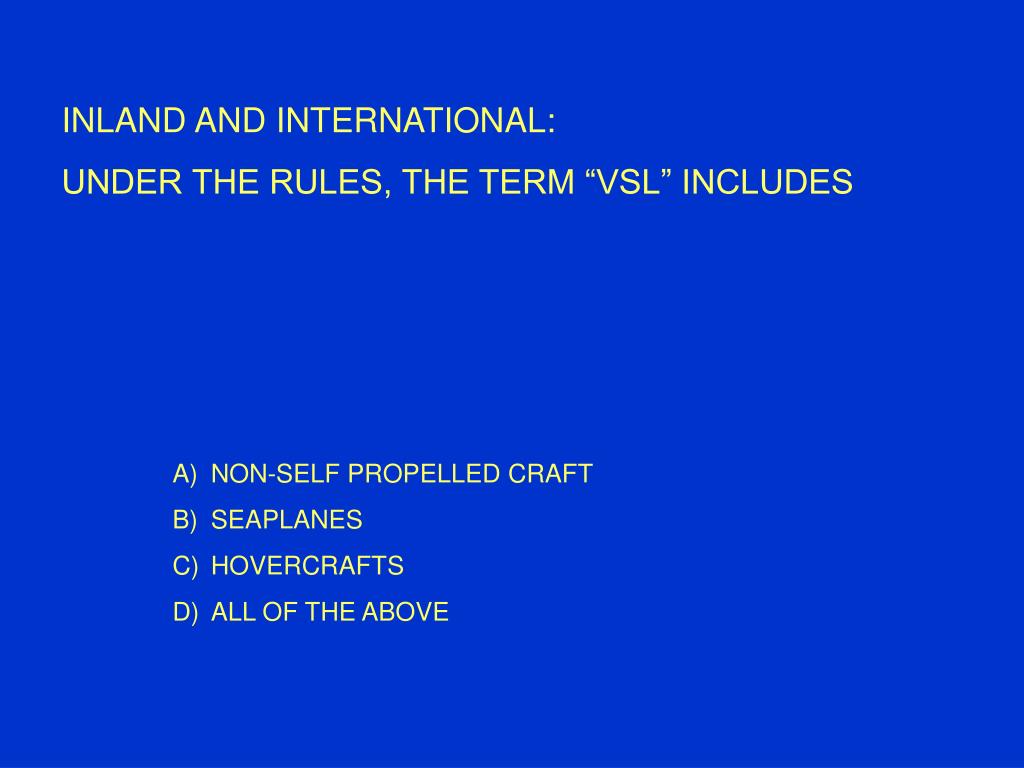 INLAND AND INTERNATIONAL:

UNDER THE RULES, THE TERM “VSL” INCLUDES

A) NON-SELF PROPELLED CRAFT

B) SEAPLANES

C) HOVERCRAFTS

D) ALL OF THE ABOVE